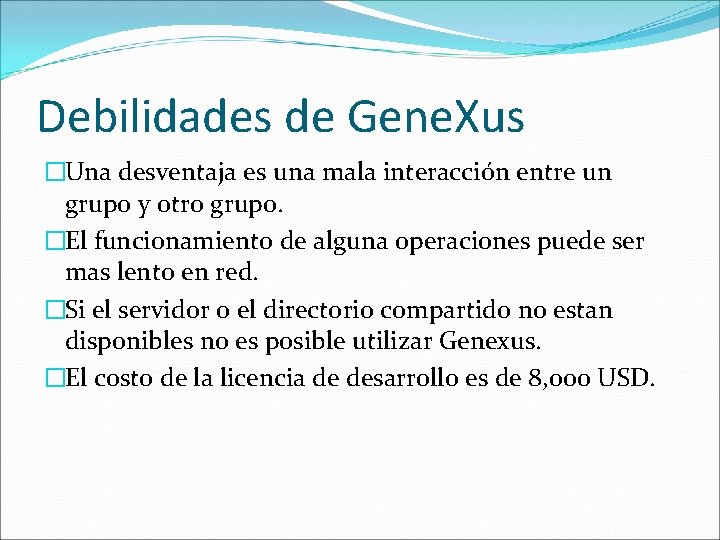 Debilidades de GeneXus

□Una desventaja es una mala interacción entre un grupo y otro grupo.

□El funcionamiento de alguna operaciones puede ser mas lento en red.

□Si el servidor o el directorio compartido no estan disponibles no es posible utilizar Genexus.

□El costo de la licencia de desarrollo es de 8,000 USD.